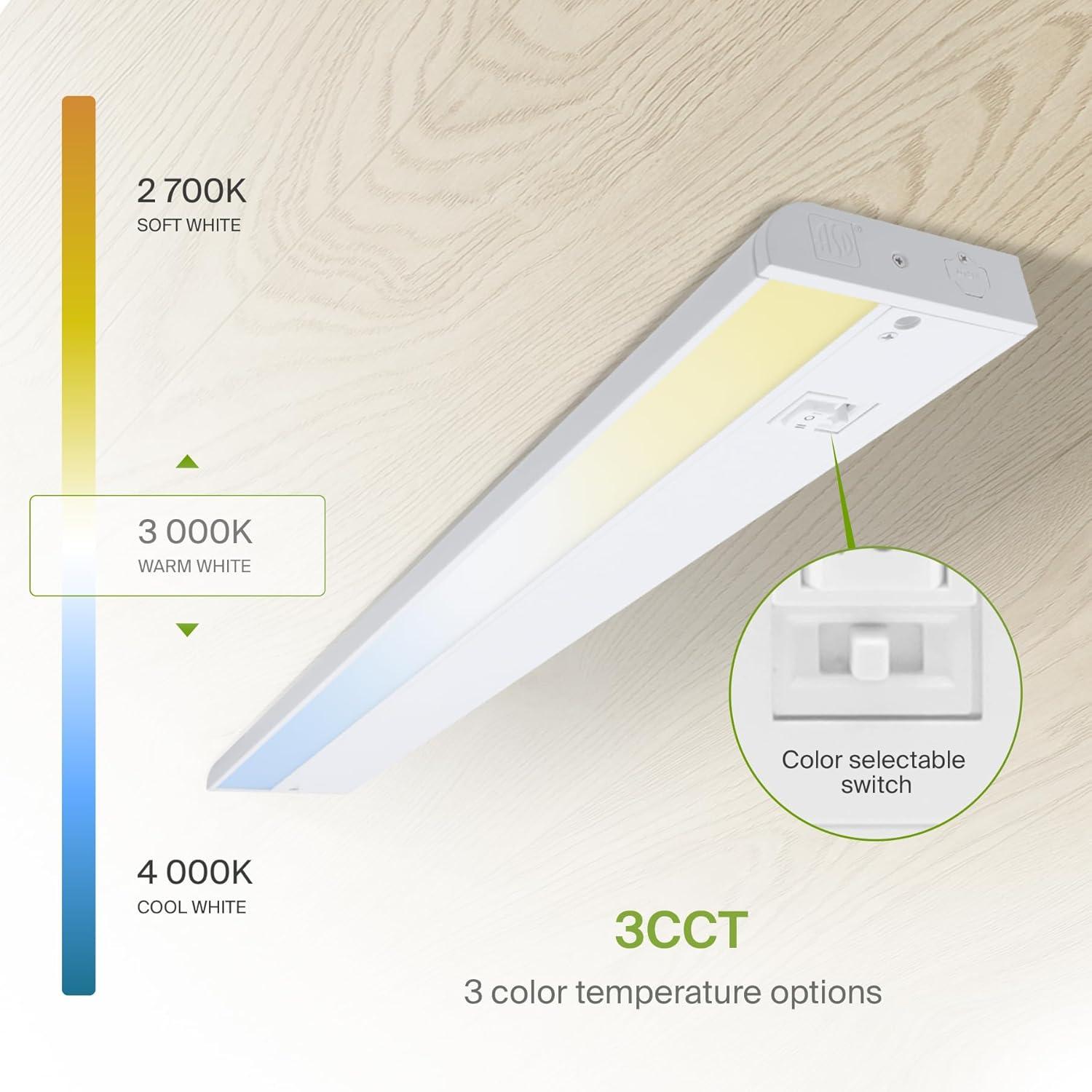 2 700K
SOFT WHITE

3 000K
WARM WHITE

4 000K
COOL WHITE

ASD

Color selectable switch

3CCT
3 color temperature options